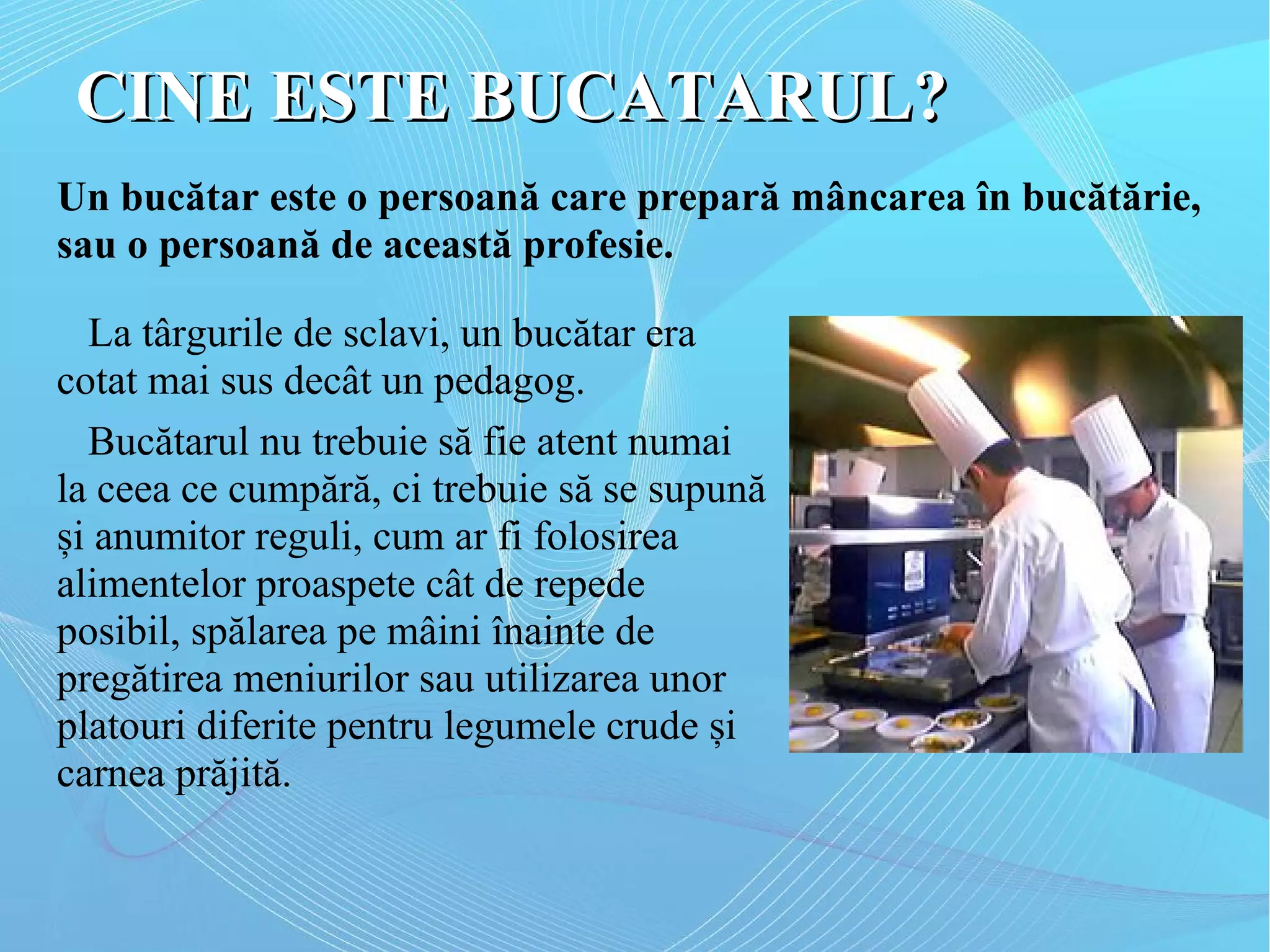 CINE ESTE BUCATARUL?

Un bucătar este o persoană care prepară mâncarea în bucătărie, sau o persoană de această profesie.

La târgurile de sclavi, un bucătar era cotat mai sus decât un pedagog.

Bucătarul nu trebuie să fie atent numai la ceea ce cumpără, ci trebuie să se supună și anumitor reguli, cum ar fi folosirea alimentelor proaspete cât de repede posibil, spălarea pe mâini înainte de pregătirea meniurilor sau utilizarea unor platouri diferite pentru legumele crude și carnea prăjită.